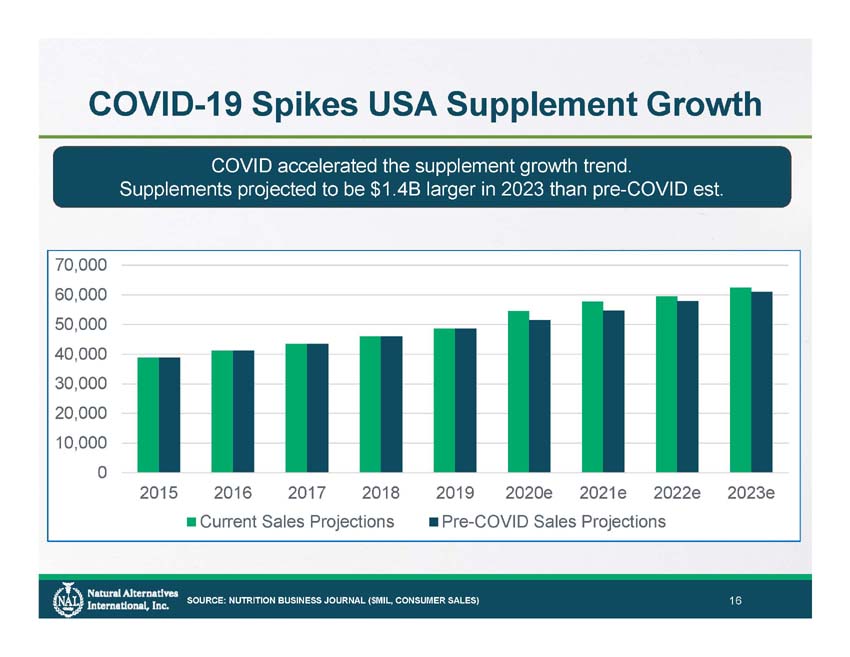 COVID-19 Spikes USA Supplement Growth

COVID accelerated the supplement growth trend.
Supplements projected to be $1.4B larger in 2023 than pre-COVID est.

70,000
60,000
50,000
40,000
30,000
20,000
10,000
0

2015 2016 2017 2018 2019 2020e 2021e 2022e 2023e

Current Sales Projections Pre-COVID Sales Projections

NAI Natural Alternatives International, Inc.

SOURCE: NUTRITION BUSINESS JOURNAL ($MIL, CONSUMER SALES)

16